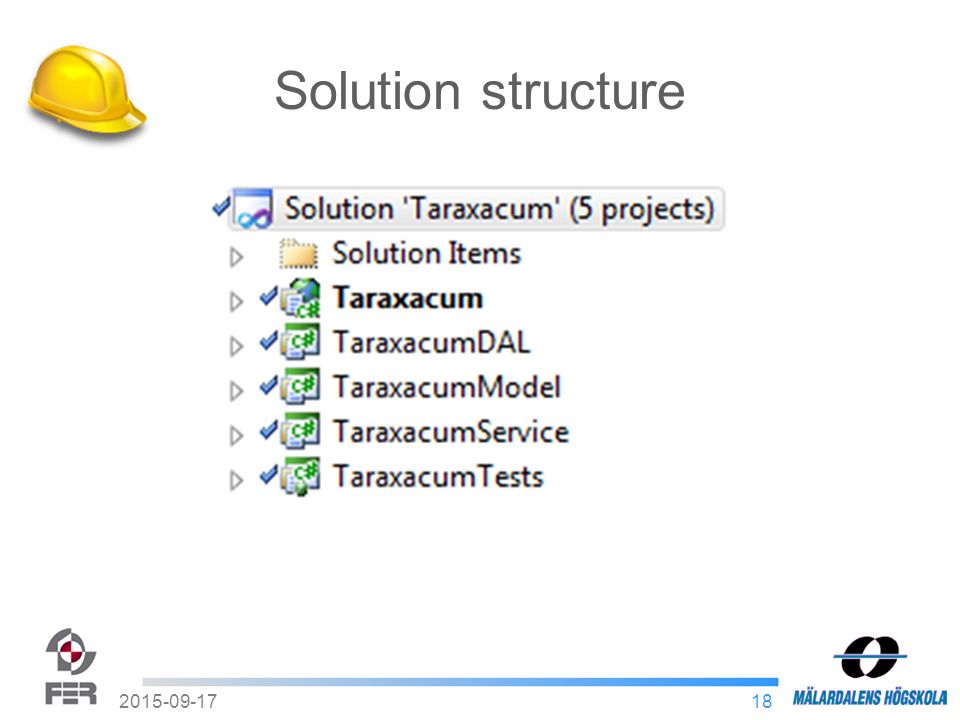 Solution structure

Solution 'Taraxacum' (5 projects)
Solution Items
Taraxacum
TaraxacumDAL
TaraxacumModel
TaraxacumService
TaraxacumTests

FER
2015-09-17
18
MÄLARDALENS HÖGSKOLA